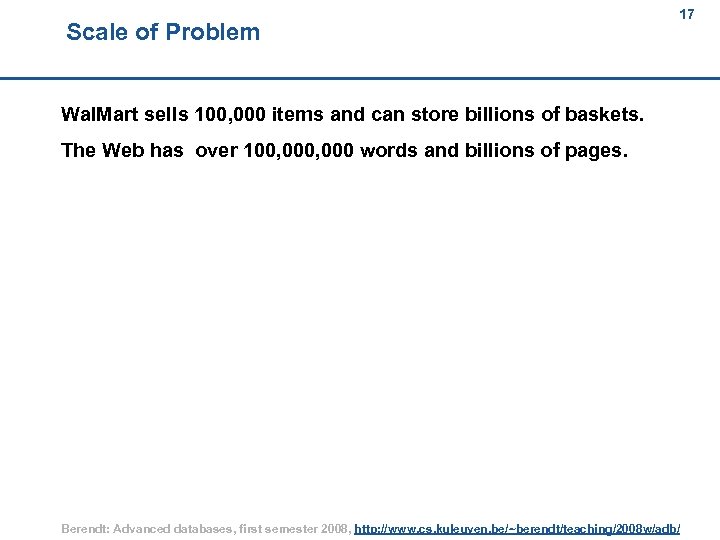 17

Scale of Problem

WalMart sells 100,000 items and can store billions of baskets.

The Web has over 100,000,000 words and billions of pages.

Berendt: Advanced databases, first semester 2008, http://www.cs.kuleuven.be/~berendt/teaching/2008w/adb/